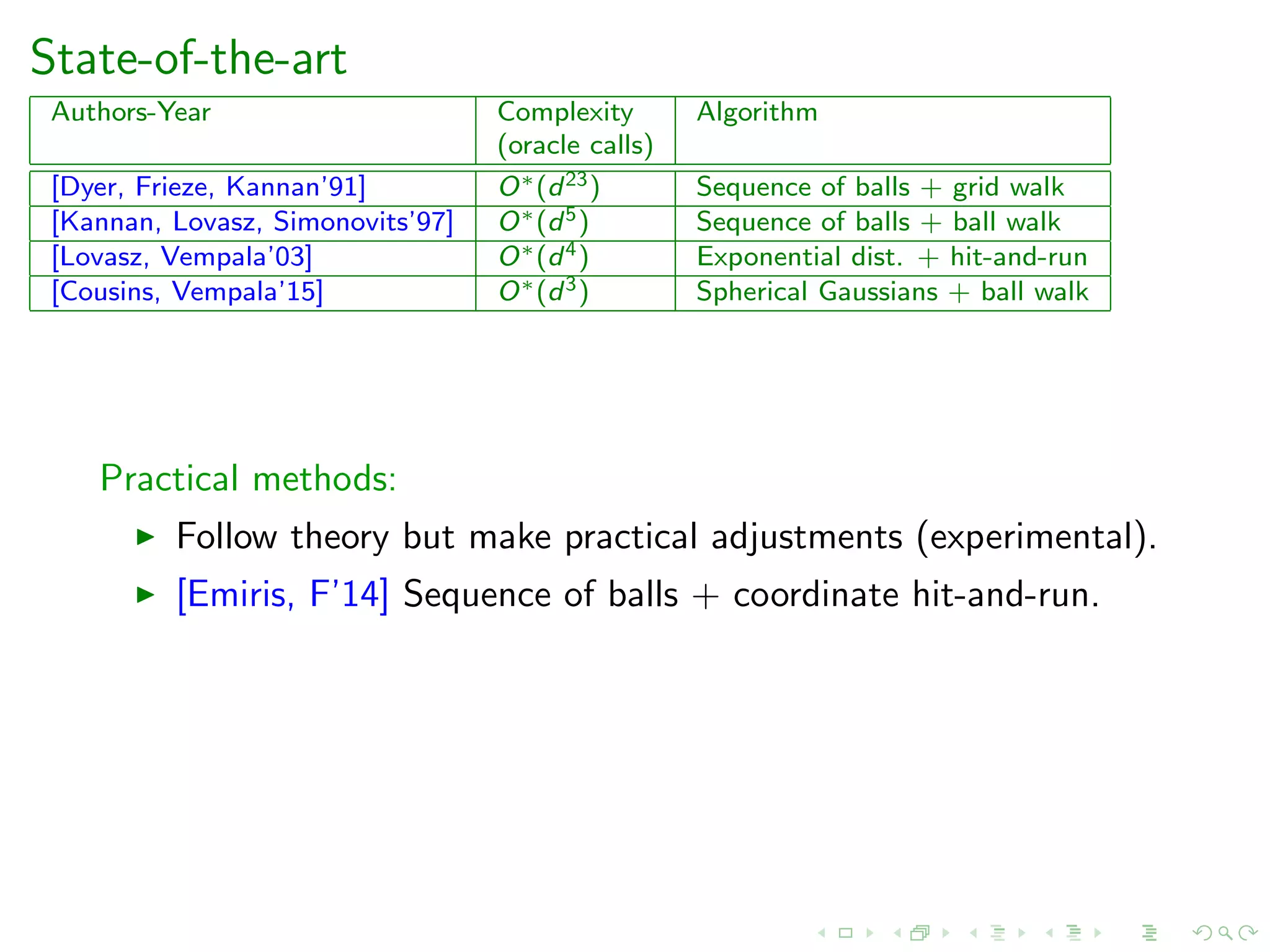 State-of-the-art

| Authors-Year | Complexity (oracle calls) | Algorithm |
|---|---|---|
| [Dyer, Frieze, Kannan'91] | $O^*(d^{23})$ | Sequence of balls + grid walk |
| [Kannan, Lovasz, Simonovits'97] | $O^*(d^5)$ | Sequence of balls + ball walk |
| [Lovasz, Vempala'03] | $O^*(d^4)$ | Exponential dist. + hit-and-run |
| [Cousins, Vempala'15] | $O^*(d^3)$ | Spherical Gaussians + ball walk |

Practical methods:

▶ Follow theory but make practical adjustments (experimental).

▶ [Emiris, F'14] Sequence of balls + coordinate hit-and-run.